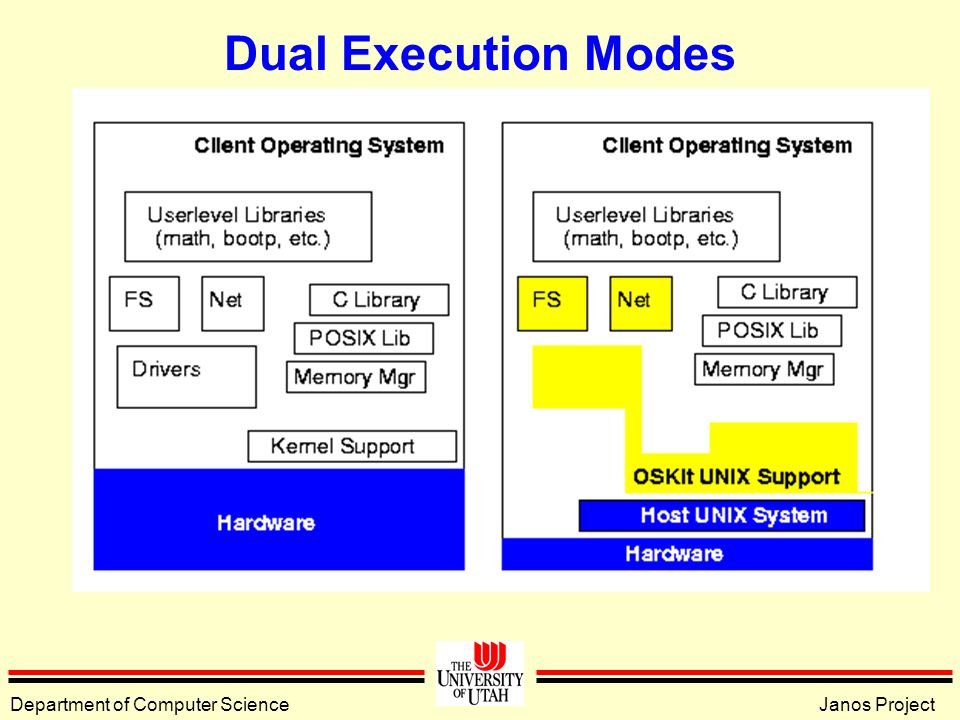 Dual Execution Modes

Client Operating System

Userlevel Libraries (math, bootp, etc.)

FS

Net

C Library

POSIX Lib

Drivers

Memory Mgr

Kernel Support

Hardware

Client Operating System

Userlevel Libraries (math, bootp, etc.)

FS

Net

C Library

POSIX Lib

Memory Mgr

OSKit UNIX Support

Host UNIX System

Hardware

THE UNIVERSITY OF UTAH

Department of Computer Science

Janos Project